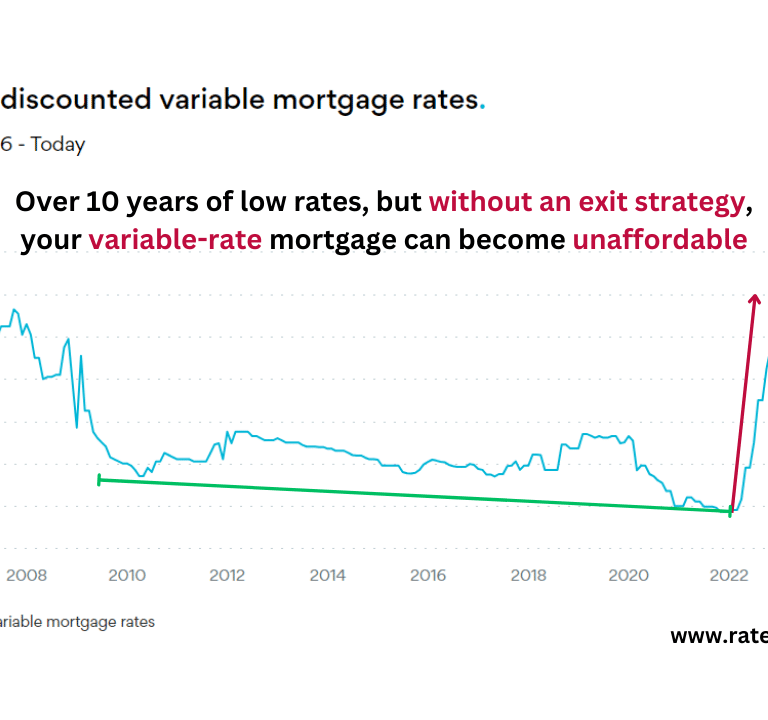 discounted variable mortgage rates.

6 - Today

Over 10 years of low rates, but without an exit strategy, your variable-rate mortgage can become unaffordable

2008 2010 2012 2014 2016 2018 2020 2022

ariable mortgage rates

www.rate